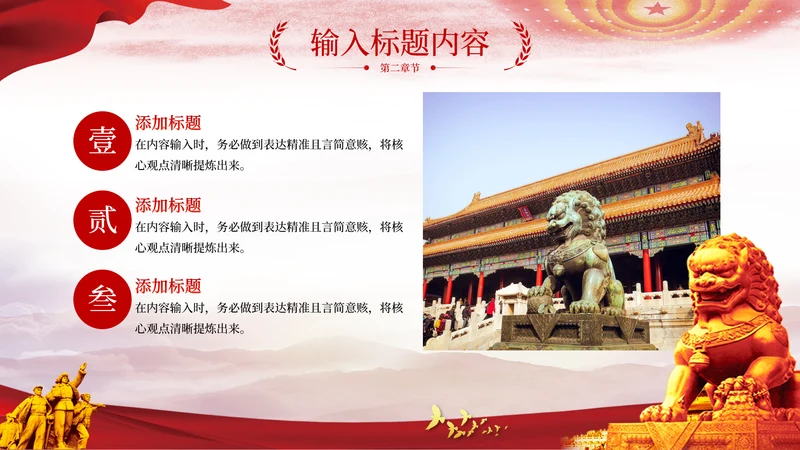 输入标题内容

第二章节

壹

添加标题

在内容输入时，务必做到表达精准且言简意赅，将核心观点清晰提炼出来。

贰

添加标题

在内容输入时，务必做到表达精准且言简意赅，将核心观点清晰提炼出来。

叁

添加标题

在内容输入时，务必做到表达精准且言简意赅，将核心观点清晰提炼出来。